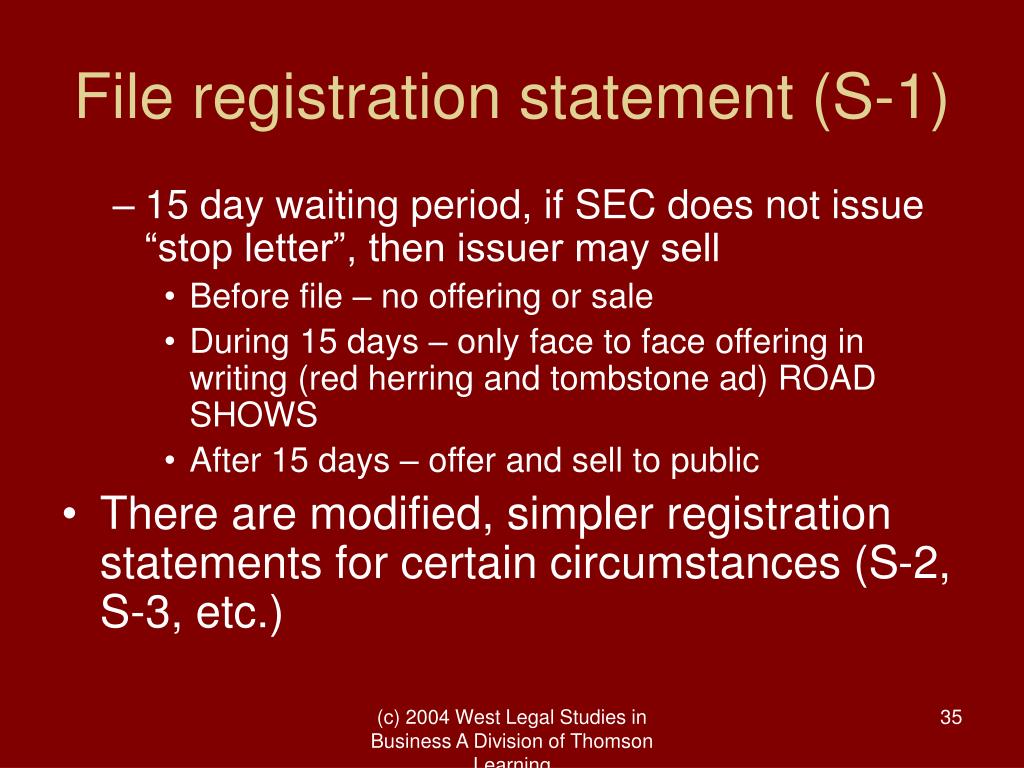 File registration statement (S-1)

– 15 day waiting period, if SEC does not issue “stop letter”, then issuer may sell

• Before file – no offering or sale
• During 15 days – only face to face offering in writing (red herring and tombstone ad) ROAD SHOWS
• After 15 days – offer and sell to public

• There are modified, simpler registration statements for certain circumstances (S-2, S-3, etc.)

(c) 2004 West Legal Studies in Business A Division of Thomson Learning

35